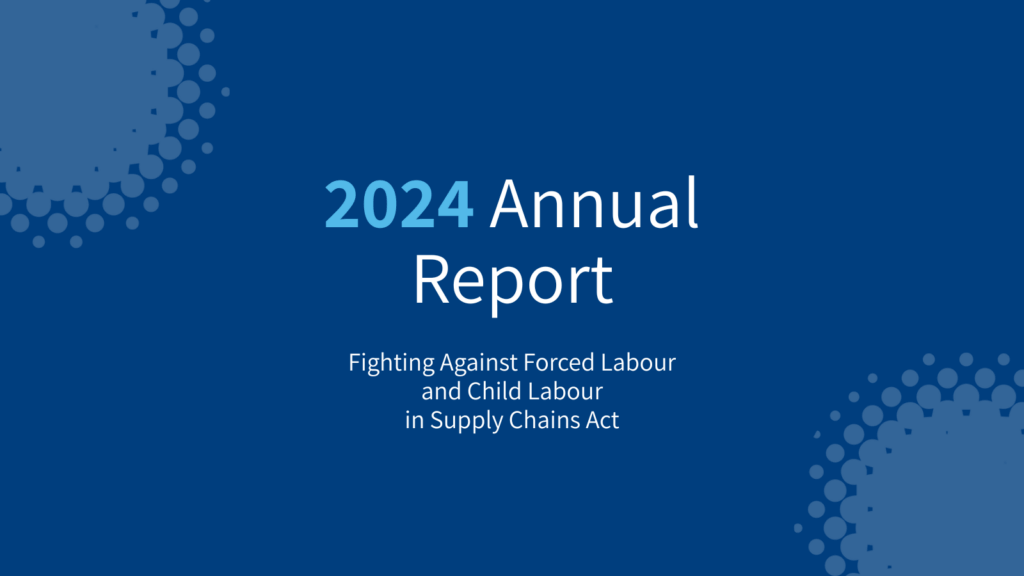 2024 Annual Report

Fighting Against Forced Labour and Child Labour in Supply Chains Act